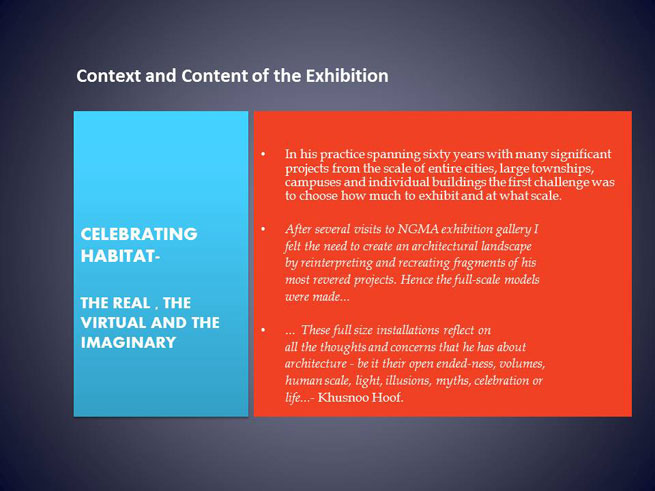 Context and Content of the Exhibition

CELEBRATING HABITAT-

THE REAL , THE VIRTUAL AND THE IMAGINARY

• In his practice spanning sixty years with many significant projects from the scale of entire cities, large townships, campuses and individual buildings the first challenge was to choose how much to exhibit and at what scale.

• After several visits to NGMA exhibition gallery I felt the need to create an architectural landscape by reinterpreting and recreating fragments of his most revered projects. Hence the full-scale models were made...

• ... These full size installations reflect on all the thoughts and concerns that he has about architecture - be it their open ended-ness, volumes, human scale, light, illusions, myths, celebration or life...- Khusnoo Hoof.